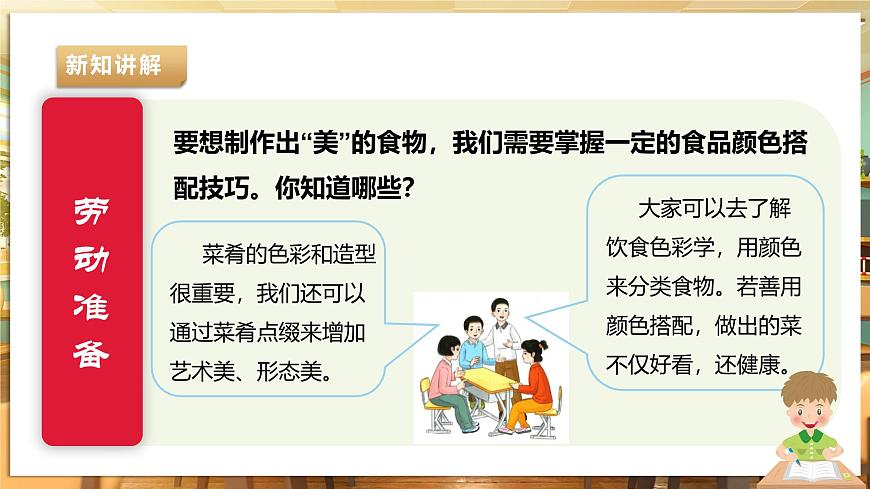 新知讲解

劳动准备

要想制作出“美”的食物，我们需要掌握一定的食品颜色搭配技巧。你知道哪些？

菜肴的色彩和造型很重要，我们还可以通过菜肴点缀来增加艺术美、形态美。

大家可以去了解饮食色彩学，用颜色来分类食物。若善用颜色搭配，做出的菜不仅好看，还健康。